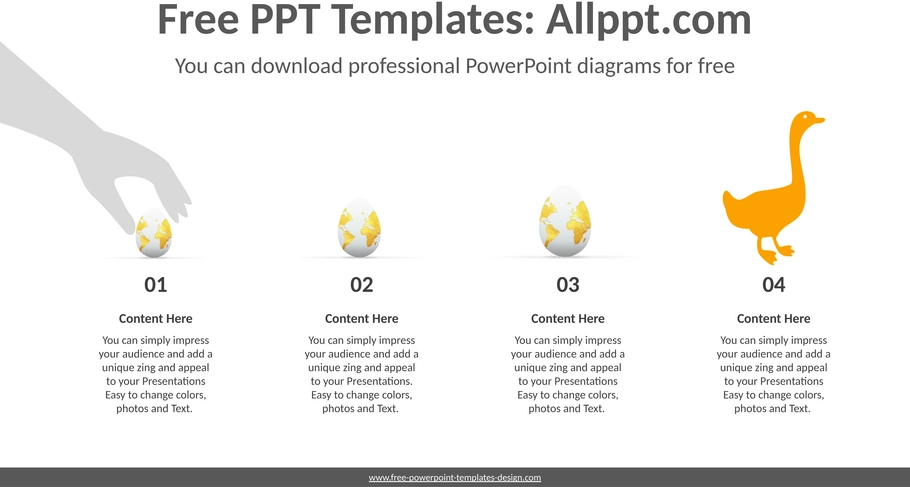 Free PPT Templates: Allppt.com

You can download professional PowerPoint diagrams for free

01

Content Here

You can simply impress your audience and add a unique zing and appeal to your Presentations Easy to change colors, photos and Text.

02

Content Here

You can simply impress your audience and add a unique zing and appeal to your Presentations. Easy to change colors, photos and Text.

03

Content Here

You can simply impress your audience and add a unique zing and appeal to your Presentations Easy to change colors, photos and Text.

04

Content Here

You can simply impress your audience and add a unique zing and appeal to your Presentations Easy to change colors, photos and Text.

www.free-powerpoint-templates-design.com